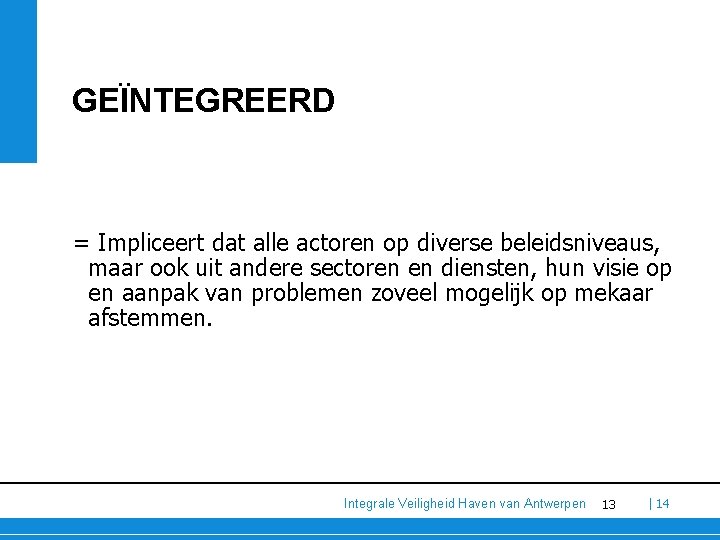 GEÏNTEGREERD

= Impliceert dat alle actoren op diverse beleidsniveaus, maar ook uit andere sectoren en diensten, hun visie op en aanpak van problemen zoveel mogelijk op mekaar afstemmen.

Integrale Veiligheid Haven van Antwerpen 13 | 14